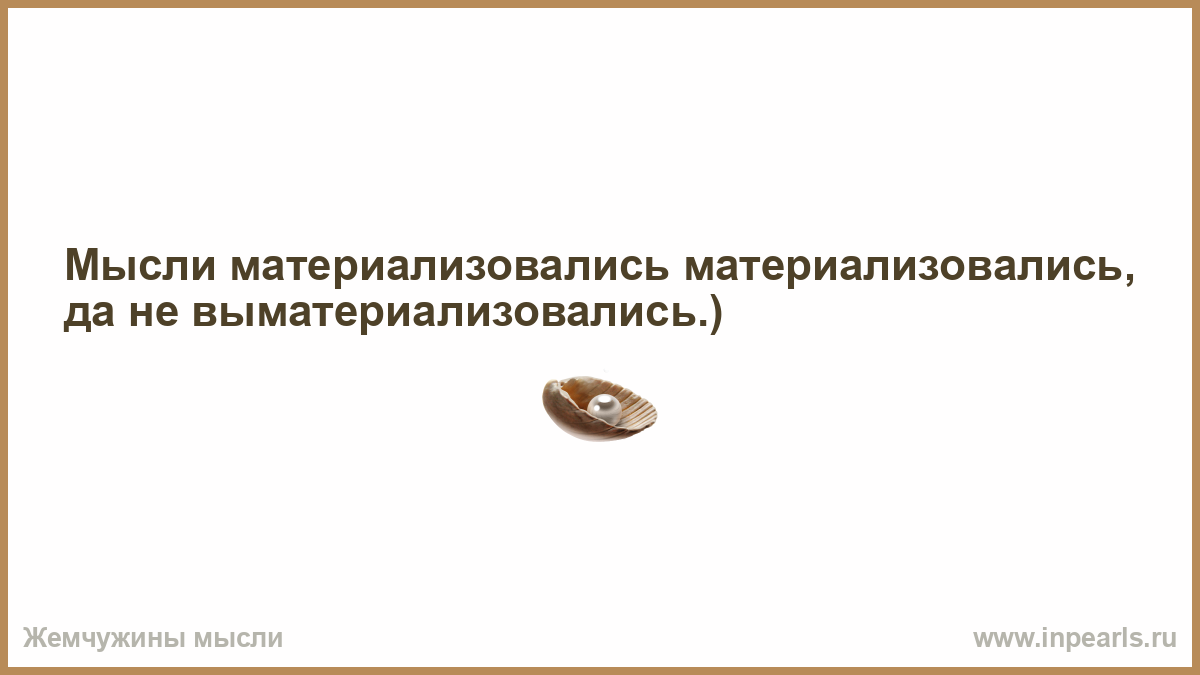 Мысли материализовались материализовались, да не выматериализовались.)

Жемчужины мысли

www.inpearls.ru